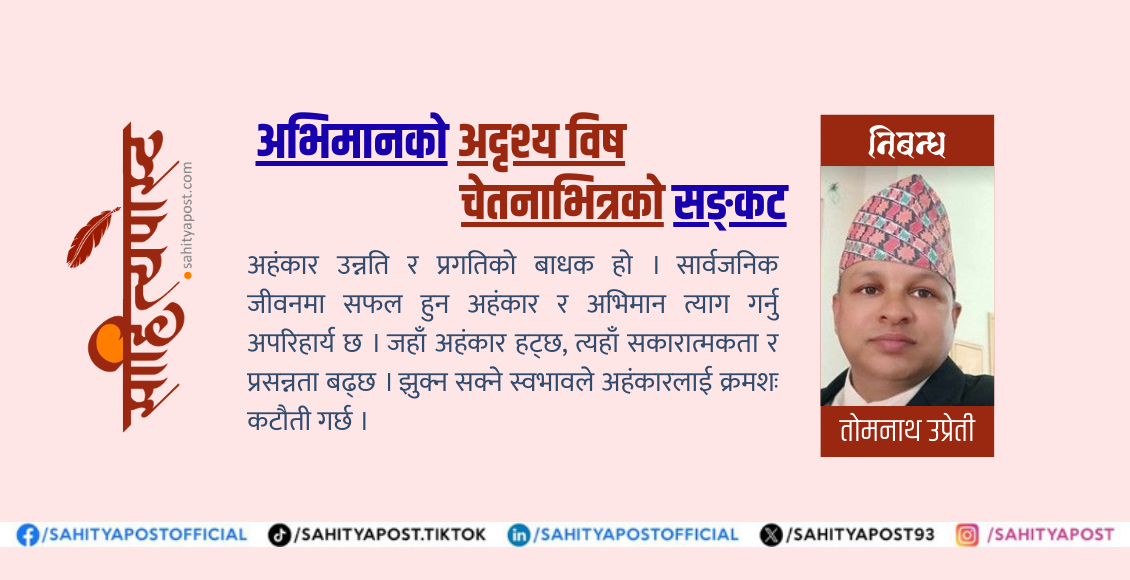 साहित्यपोस्ट
sahityapost.com

अभिमानको अदृश्य विष
चेतनाभित्रको सङ्कट

अहंकार उन्नति र प्रगतिको बाधक हो । सार्वजनिक जीवनमा सफल हुन अहंकार र अभिमान त्याग गर्नु अपरिहार्य छ । जहाँ अहंकार हट्छ, त्यहाँ सकारात्मकता र प्रसन्नता बढ्छ । झुक्न सक्ने स्वभावले अहंकारलाई क्रमशः कटौती गर्छ ।

निबन्ध

तोमनाथ उप्रेती

/SAHITYAPOSTOFFICIAL /SAHITYAPOST.TIKTOK /SAHITYAPOSTOFFICIAL /SAHITYAPOST93 /SAHITYAPOST